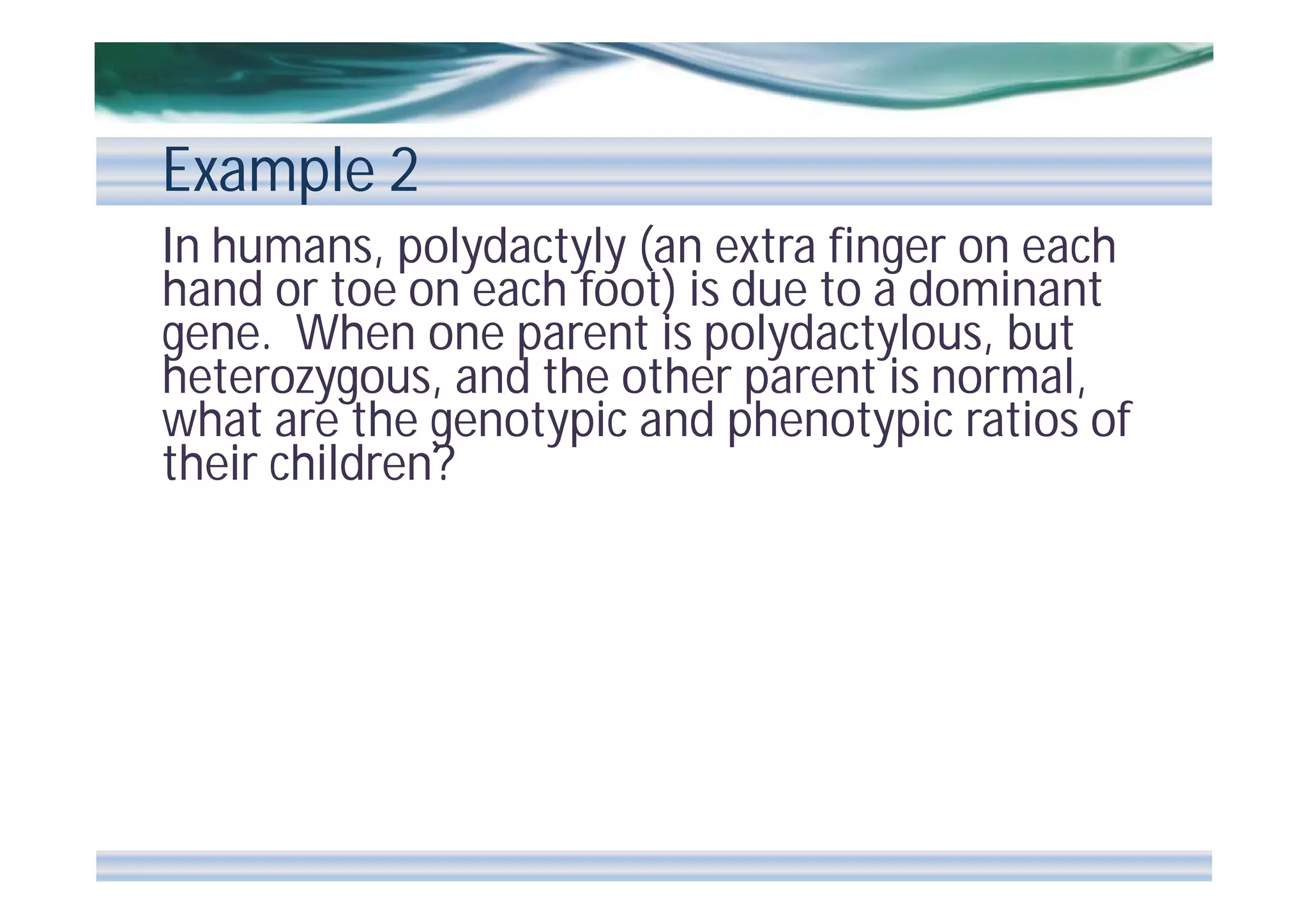 Example 2

In humans, polydactyly (an extra finger on each hand or toe on each foot) is due to a dominant gene.  When one parent is polydactylous, but heterozygous, and the other parent is normal, what are the genotypic and phenotypic ratios of their children?